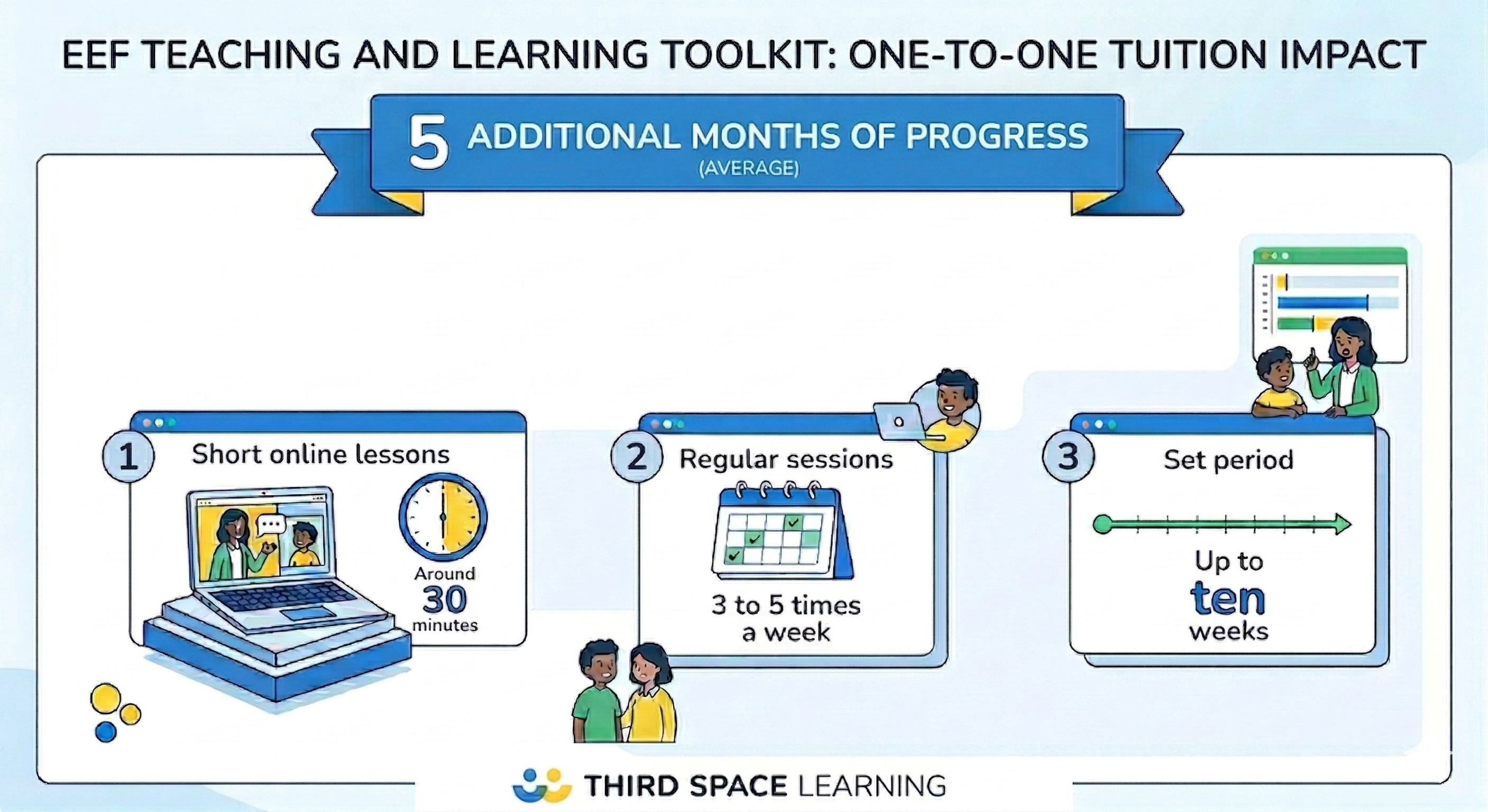 EEF TEACHING AND LEARNING TOOLKIT: ONE-TO-ONE TUITION IMPACT

5 ADDITIONAL MONTHS OF PROGRESS
(AVERAGE)

1 Short online lessons

Around 30 minutes

2 Regular sessions

3 to 5 times a week

3 Set period

Up to ten weeks

THIRD SPACE LEARNING